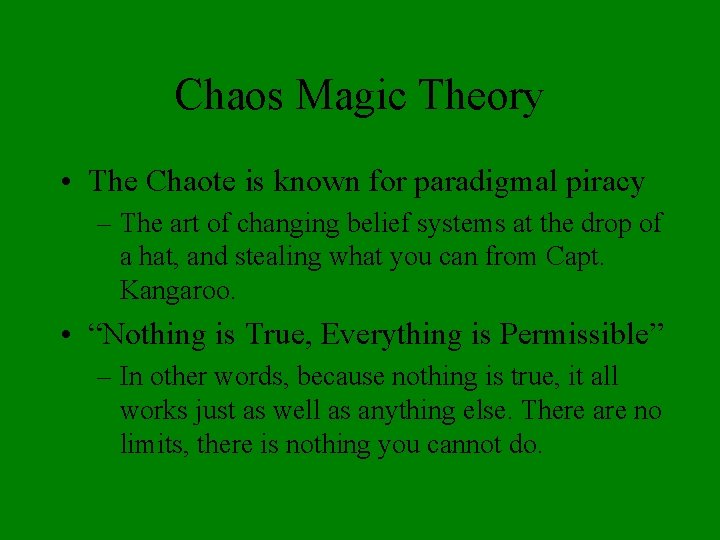 Chaos Magic Theory

• The Chaote is known for paradigmal piracy
 – The art of changing belief systems at the drop of a hat, and stealing what you can from Capt. Kangaroo.
• “Nothing is True, Everything is Permissible”
 – In other words, because nothing is true, it all works just as well as anything else. There are no limits, there is nothing you cannot do.